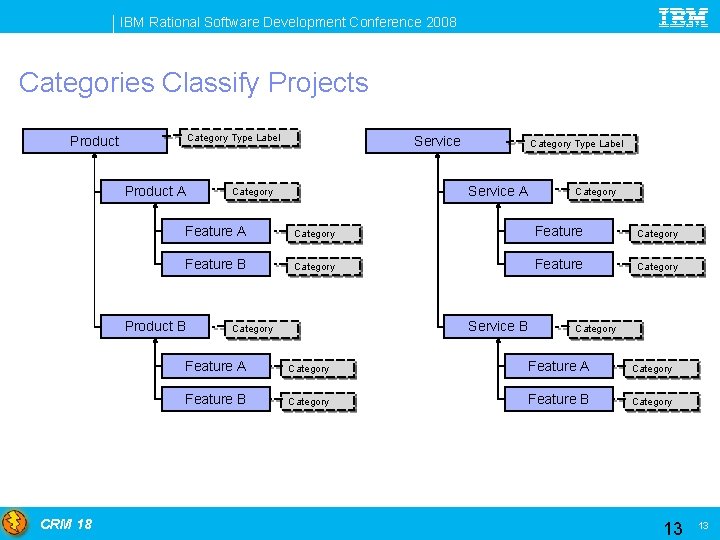 IBM Rational Software Development Conference 2008

IBM

Categories Classify Projects

Product

Category Type Label

Product A

Category

Feature A

Category

Feature B

Category

Product B

Category

Feature A

Category

Feature B

Category

Service

Category Type Label

Service A

Category

Feature

Category

Feature

Category

Service B

Category

Feature A

Category

Feature B

Category

CRM 18

13

13